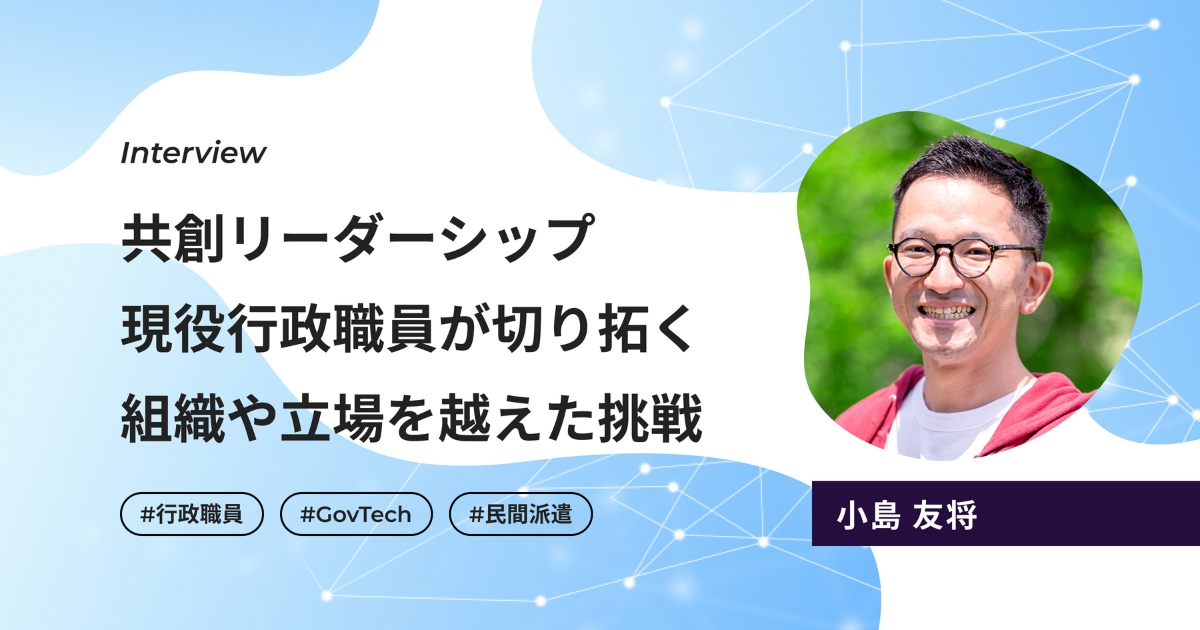 Interview

共創リーダーシップ
現役行政職員が切り拓く
組織や立場を越えた挑戦

#行政職員 #GovTech #民間派遣

小島 友将